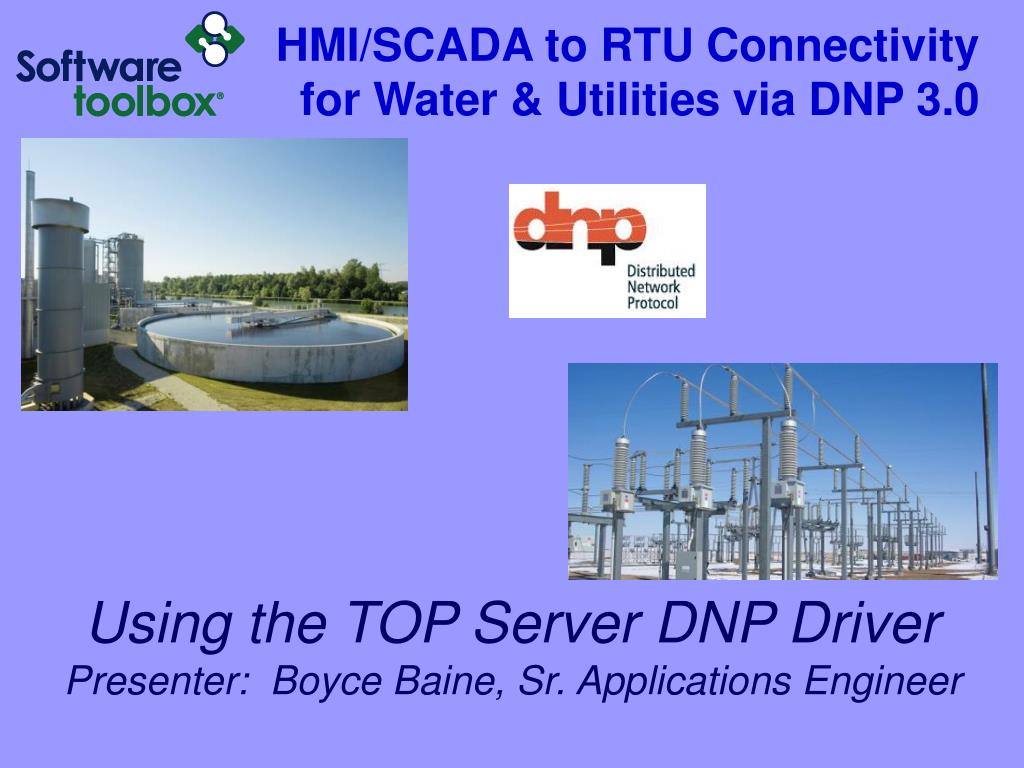 Software toolbox®

HMI/SCADA to RTU Connectivity for Water & Utilities via DNP 3.0

dnp
Distributed Network Protocol

Using the TOP Server DNP Driver
Presenter: Boyce Baine, Sr. Applications Engineer